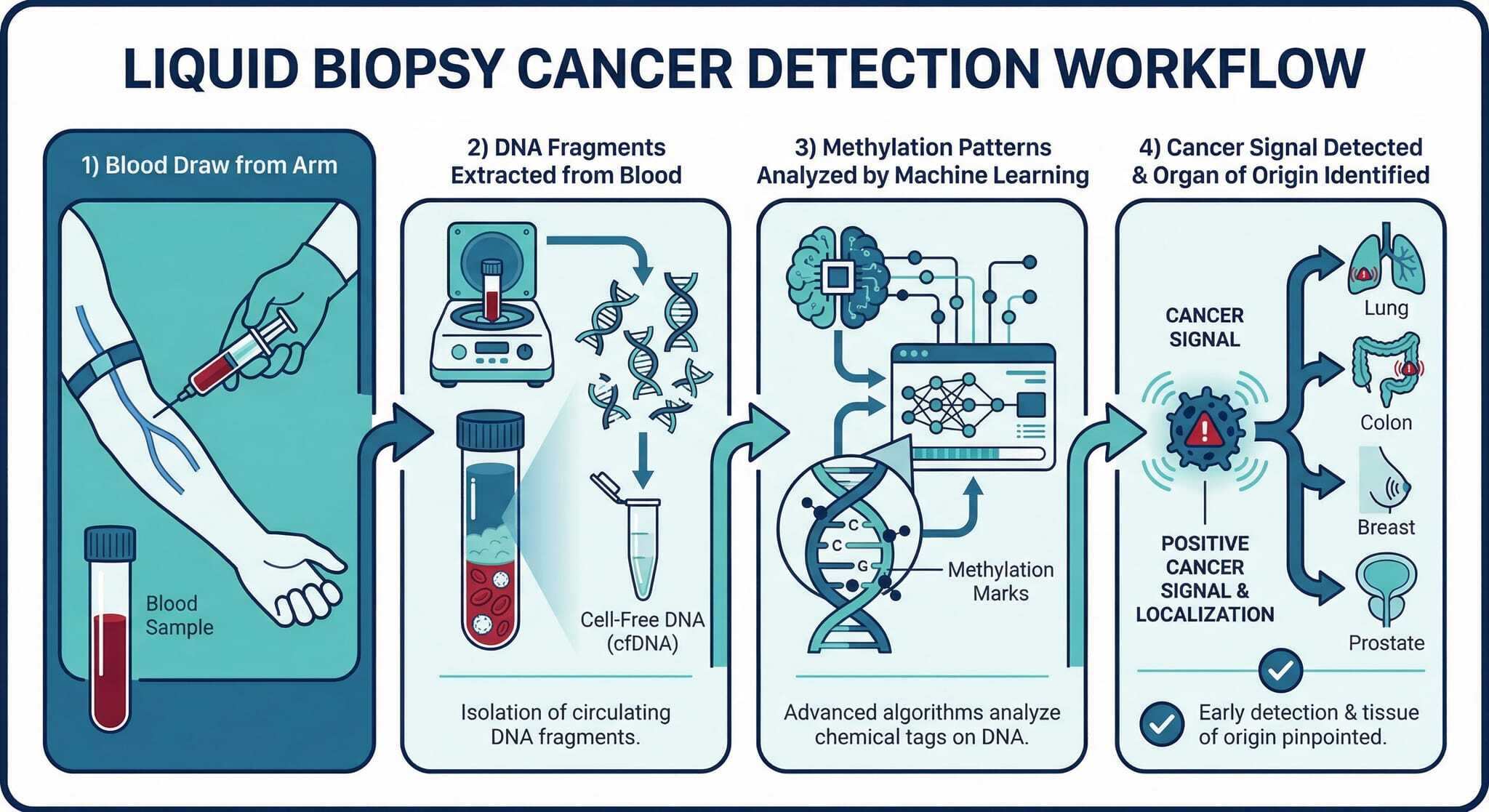 LIQUID BIOPSY CANCER DETECTION WORKFLOW

1) Blood Draw from Arm

Blood Sample

2) DNA Fragments Extracted from Blood

Cell-Free DNA (cfDNA)

Isolation of circulating DNA fragments.

3) Methylation Patterns Analyzed by Machine Learning

C
C
G

Methylation Marks

Advanced algorithms analyze chemical tags on DNA.

4) Cancer Signal Detected & Organ of Origin Identified

CANCER SIGNAL

POSITIVE CANCER SIGNAL & LOCALIZATION

Lung

Colon

Breast

Prostate

Early detection & tissue of origin pinpointed.